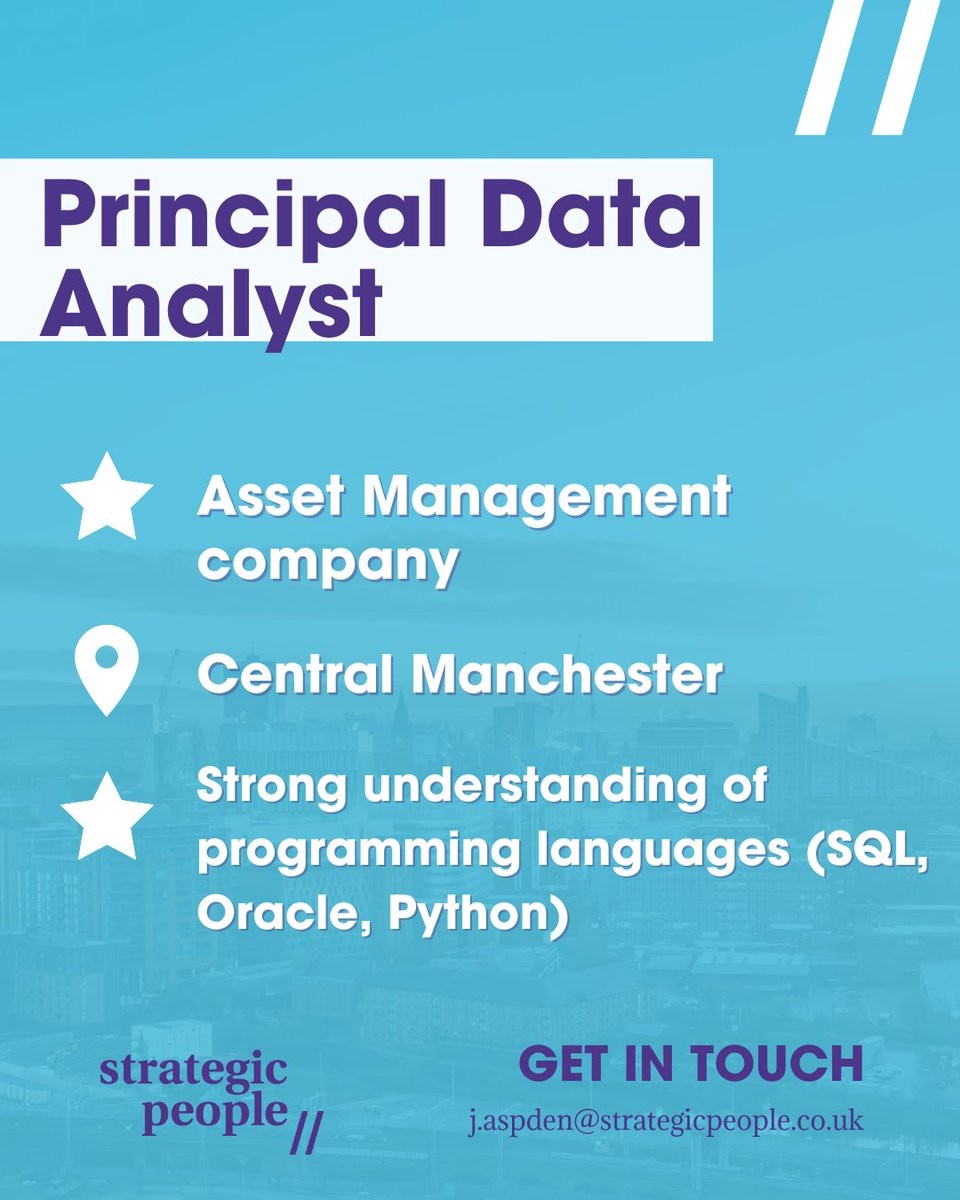 Principal Data Analyst

Asset Management company

Central Manchester

Strong understanding of programming languages (SQL, Oracle, Python)

strategic people //

GET IN TOUCH

j.aspden@strategicpeople.co.uk